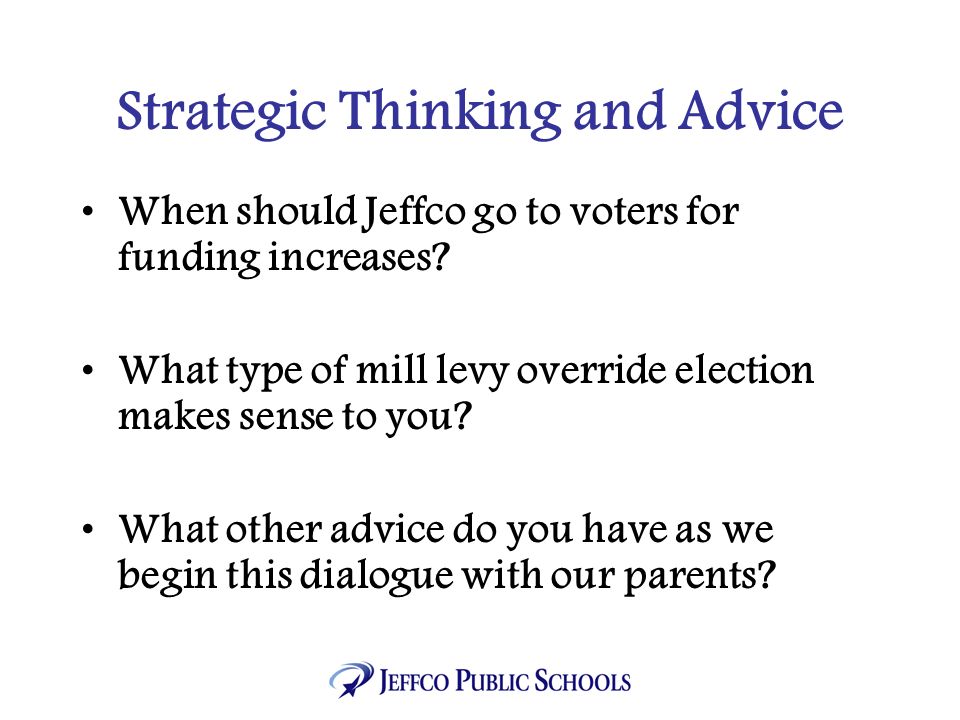 Strategic Thinking and Advice

• When should Jeffco go to voters for funding increases?

• What type of mill levy override election makes sense to you?

• What other advice do you have as we begin this dialogue with our parents?

JEFFCO PUBLIC SCHOOLS